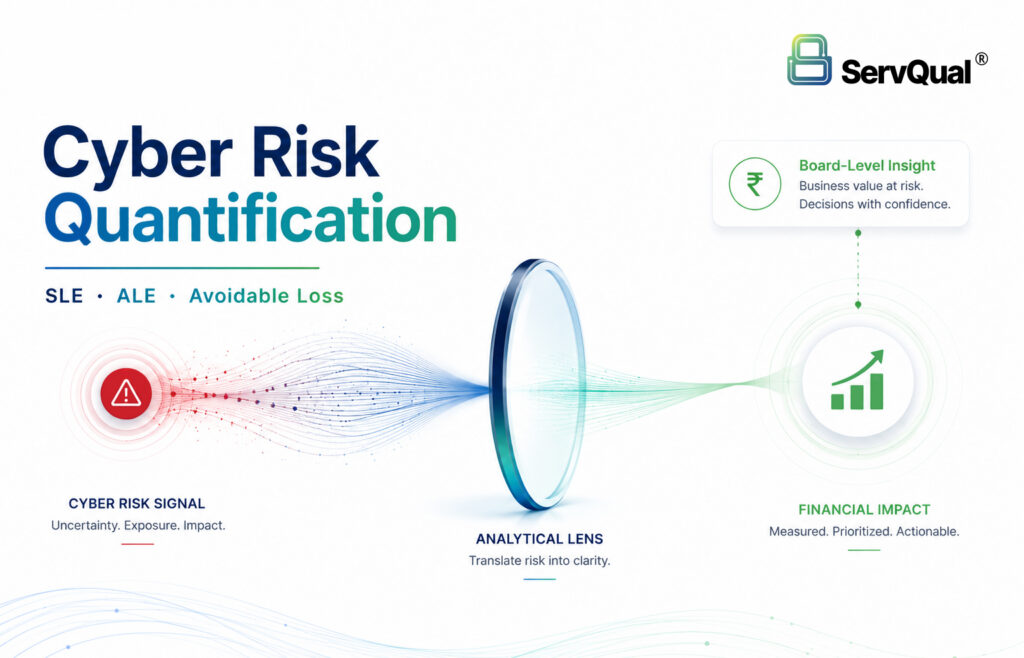 ServQual®

Cyber Risk Quantification

SLE • ALE • Avoidable Loss

₹ Board-Level Insight
Business value at risk.
Decisions with confidence.

CYBER RISK SIGNAL
Uncertainty. Exposure. Impact.

ANALYTICAL LENS
Translate risk into clarity.

FINANCIAL IMPACT
Measured. Prioritized. Actionable.